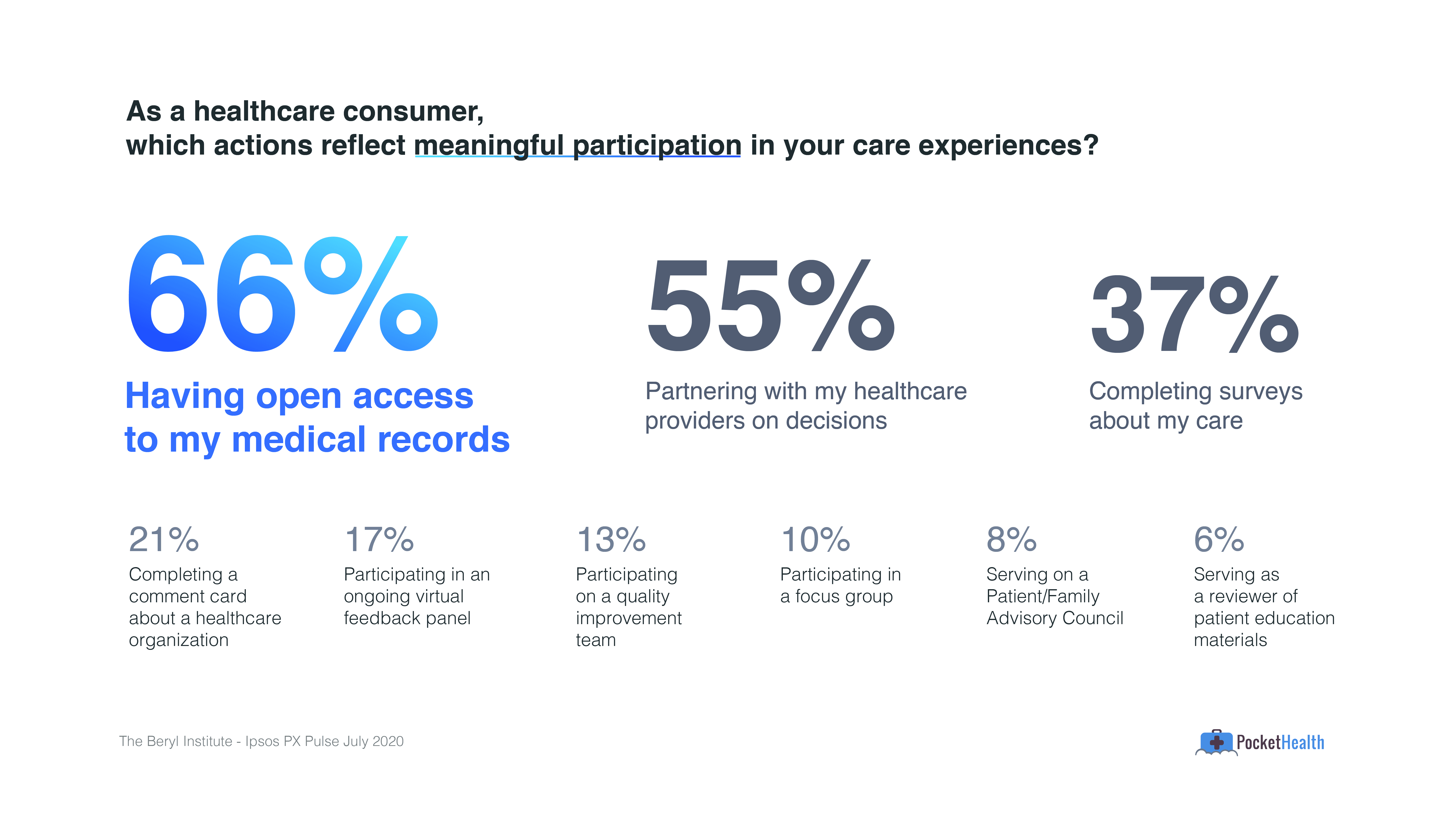 As a healthcare consumer,
which actions reflect meaningful participation in your care experiences?

66%
Having open access to my medical records

55%
Partnering with my healthcare providers on decisions

37%
Completing surveys about my care

21%
Completing a comment card about a healthcare organization

17%
Participating in an ongoing virtual feedback panel

13%
Participating on a quality improvement team

10%
Participating in a focus group

8%
Serving on a Patient/Family Advisory Council

6%
Serving as a reviewer of patient education materials

The Beryl Institute - Ipsos PX Pulse July 2020

PocketHealth